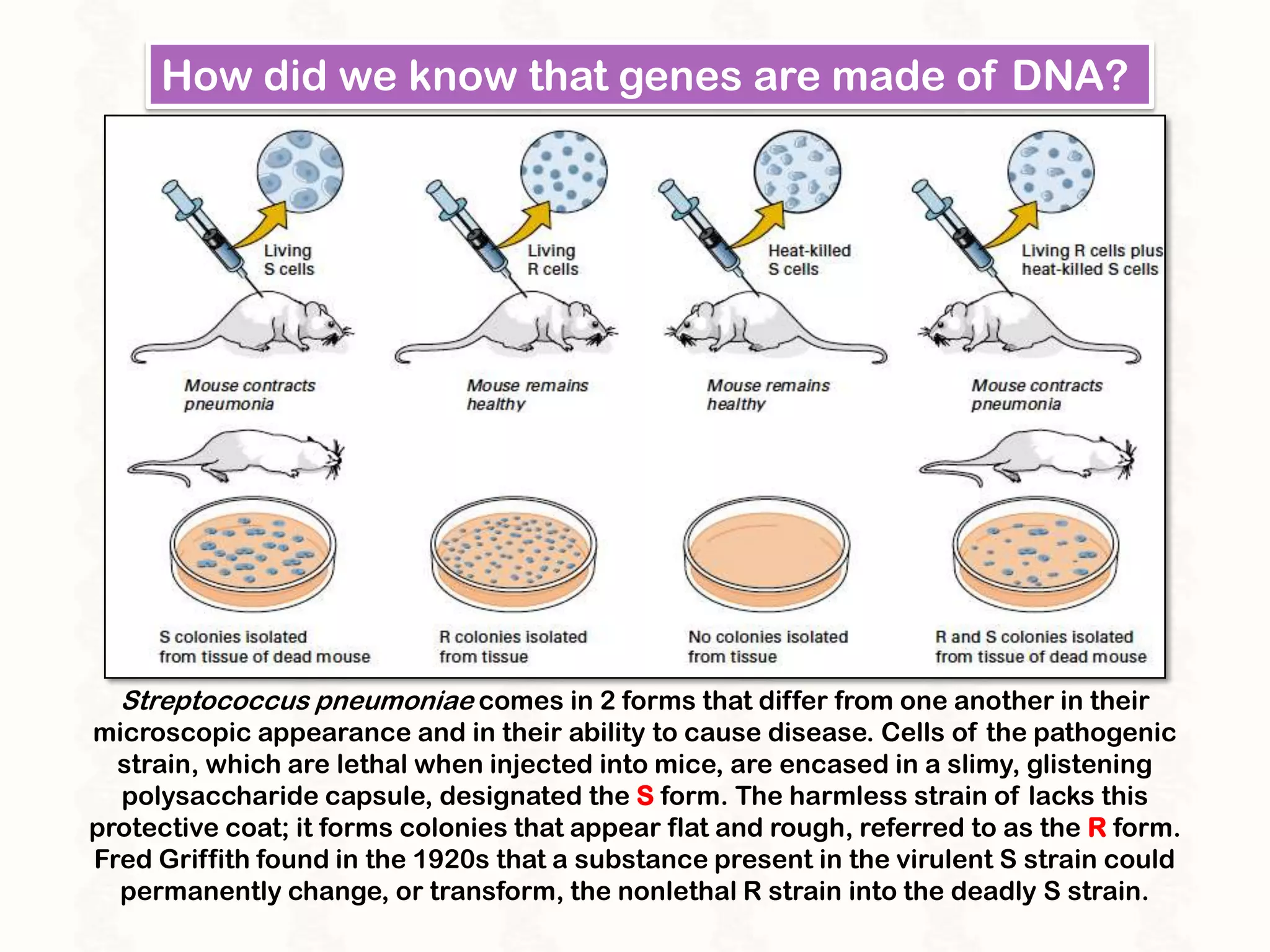 How did we know that genes are made of DNA?

Living
S cells

Mouse contracts
pneumonia

S colonies isolated
from tissue of dead mouse

Living
R cells

Mouse remains
healthy

R colonies isolated
from tissue

Heat-killed
S cells

Mouse remains
healthy

No colonies isolated
from tissue

Living R cells plus
heat-killed S cells

Mouse contracts
pneumonia

R and S colonies isolated
from tissue of dead mouse

Streptococcus pneumoniae comes in 2 forms that differ from one another in their microscopic appearance and in their ability to cause disease. Cells of the pathogenic strain, which are lethal when injected into mice, are encased in a slimy, glistening polysaccharide capsule, designated the S form. The harmless strain of lacks this protective coat; it forms colonies that appear flat and rough, referred to as the R form. Fred Griffith found in the 1920s that a substance present in the virulent S strain could permanently change, or transform, the nonlethal R strain into the deadly S strain.